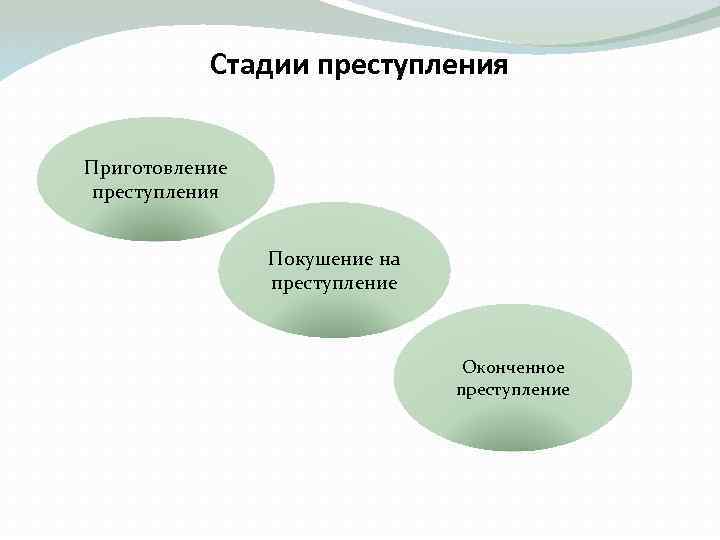 Стадии преступления

Приготовление преступления

Покушение на преступление

Оконченное преступление